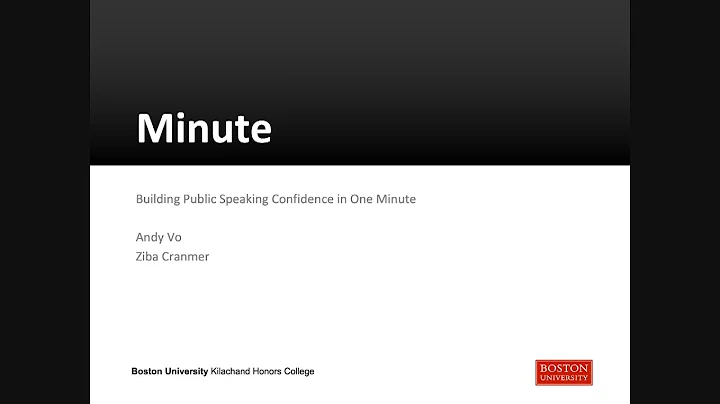 Minute

Building Public Speaking Confidence in One Minute

Andy Vo
Ziba Cranmer

Boston University Kilachand Honors College

BOSTON UNIVERSITY